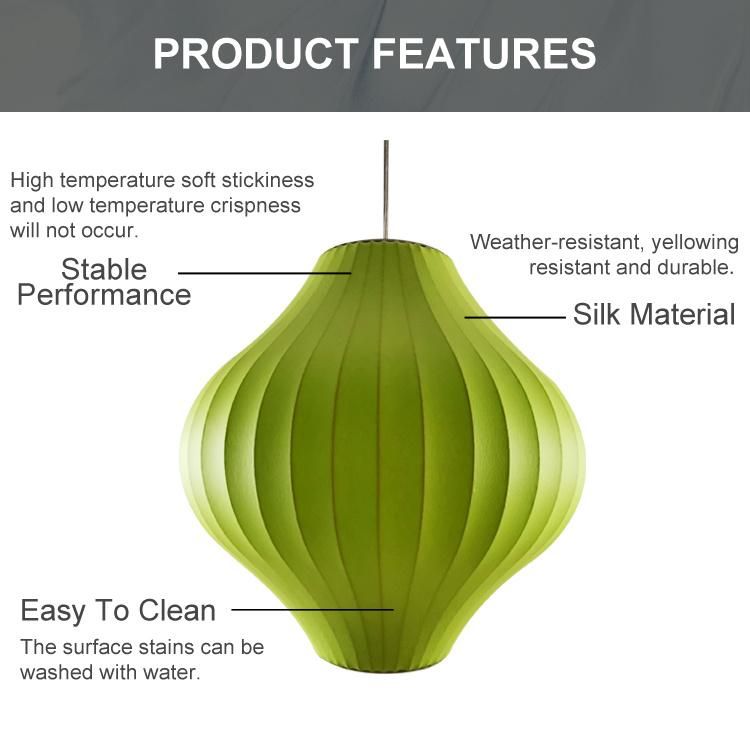 PRODUCT FEATURES

High temperature soft stickiness and low temperature crispness will not occur.

Stable Performance

Weather-resistant, yellowing resistant and durable.

Silk Material

Easy To Clean

The surface stains can be washed with water.